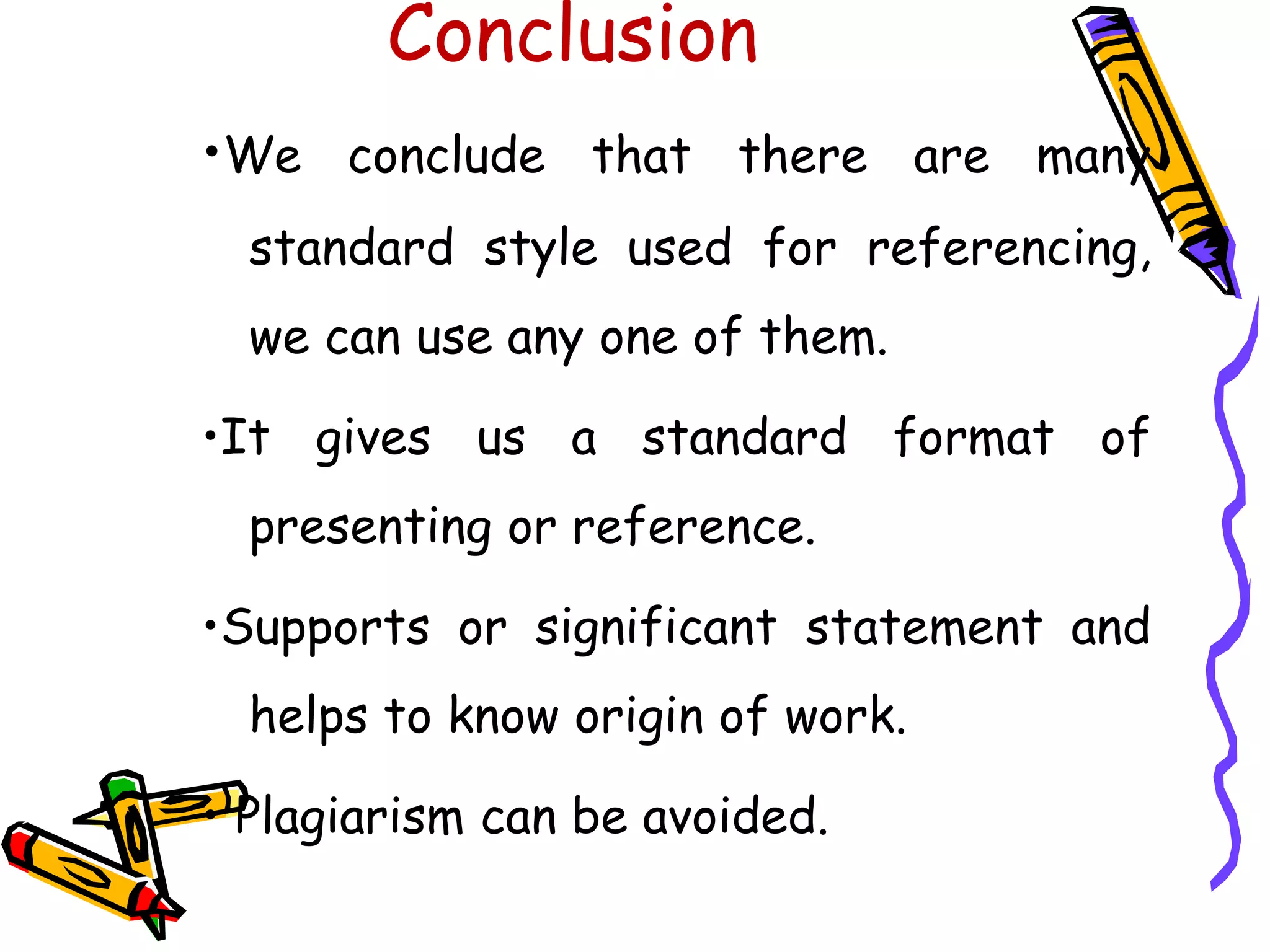 Conclusion

•We conclude that there are many standard style used for referencing, we can use any one of them.

•It gives us a standard format of presenting or reference.

•Supports or significant statement and helps to know origin of work.

•Plagiarism can be avoided.